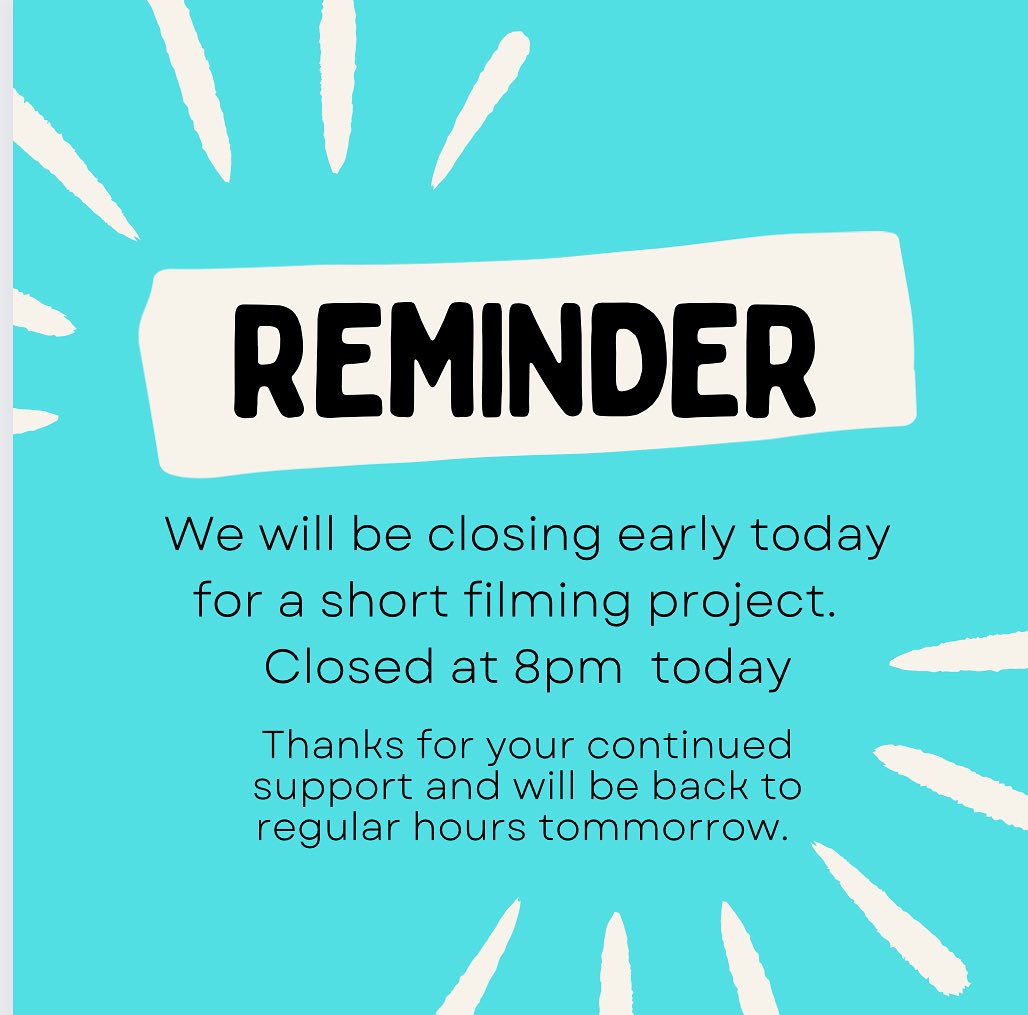 REMINDER

We will be closing early today for a short filming project.
Closed at 8pm today

Thanks for your continued support and will be back to regular hours tommorrow.